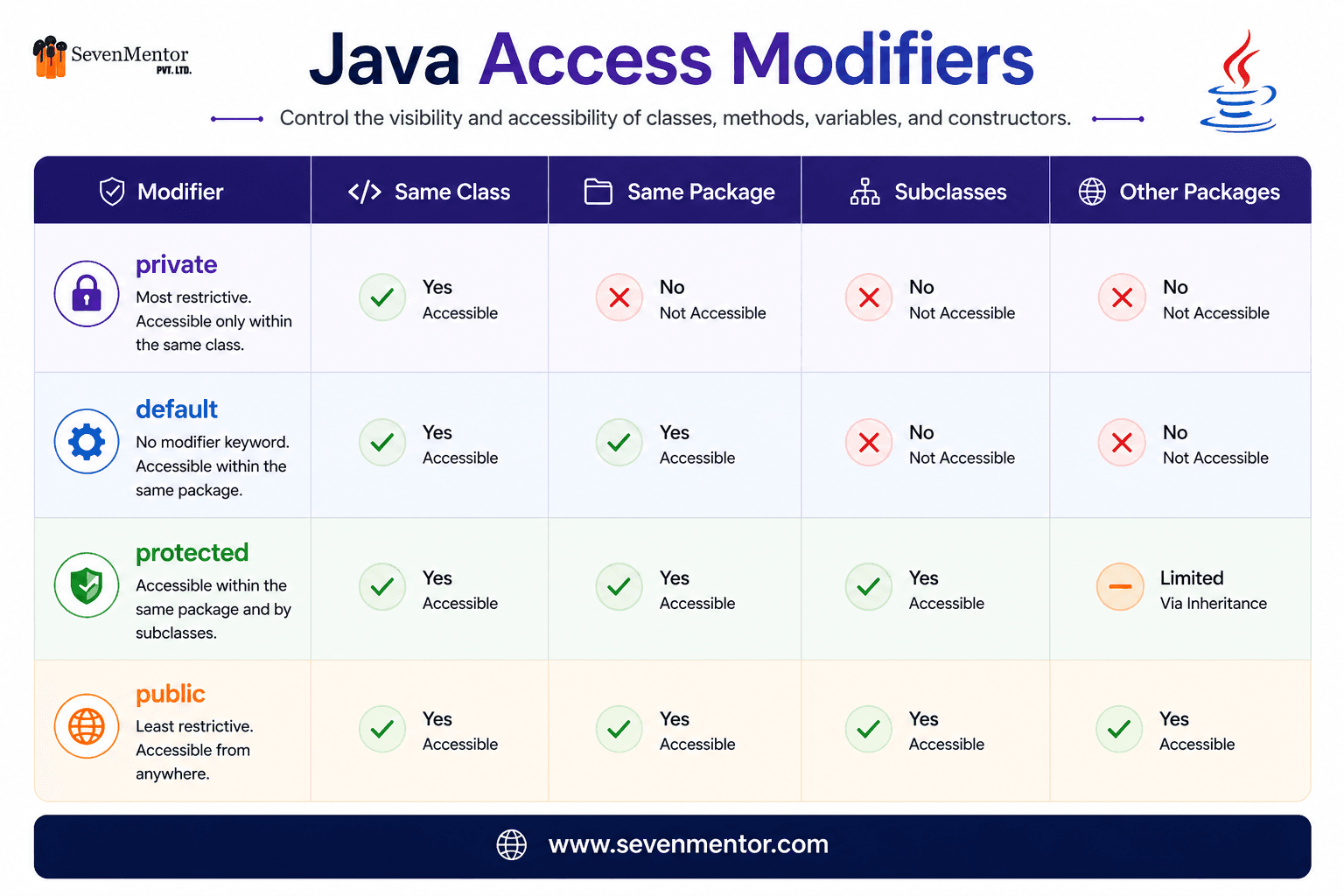 SevenMentor PVT. LTD.

Java Access Modifiers

Control the visibility and accessibility of classes, methods, variables, and constructors.

| Modifier | Same Class | Same Package | Subclasses | Other Packages |
|---|---|---|---|---|
| private Most restrictive. Accessible only within the same class. | Yes Accessible | No Not Accessible | No Not Accessible | No Not Accessible |
| default No modifier keyword. Accessible within the same package. | Yes Accessible | Yes Accessible | No Not Accessible | No Not Accessible |
| protected Accessible within the same package and by subclasses. | Yes Accessible | Yes Accessible | Yes Accessible | Limited Via Inheritance |
| public Least restrictive. Accessible from anywhere. | Yes Accessible | Yes Accessible | Yes Accessible | Yes Accessible |

www.sevenmentor.com